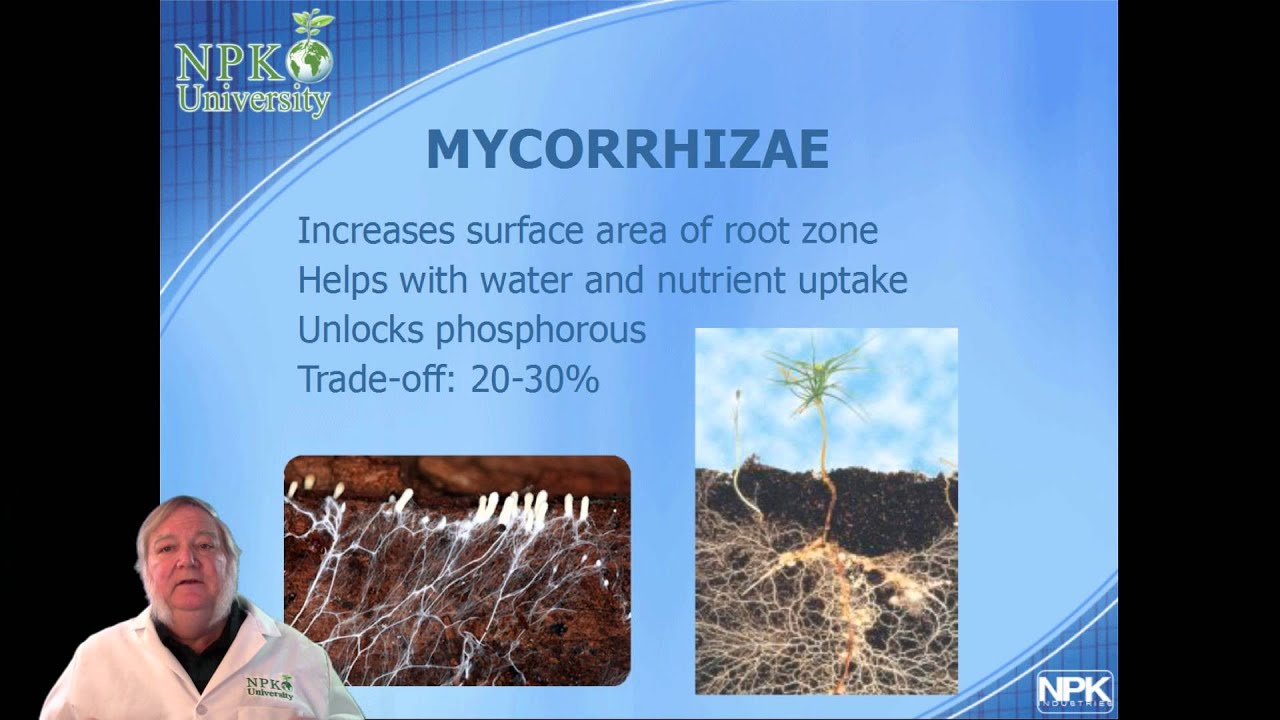 NPK University

MYCORRHIZAE

Increases surface area of root zone
Helps with water and nutrient uptake
Unlocks phosphorous
Trade-off: 20-30%

NPK University

NPK INDUSTRIES